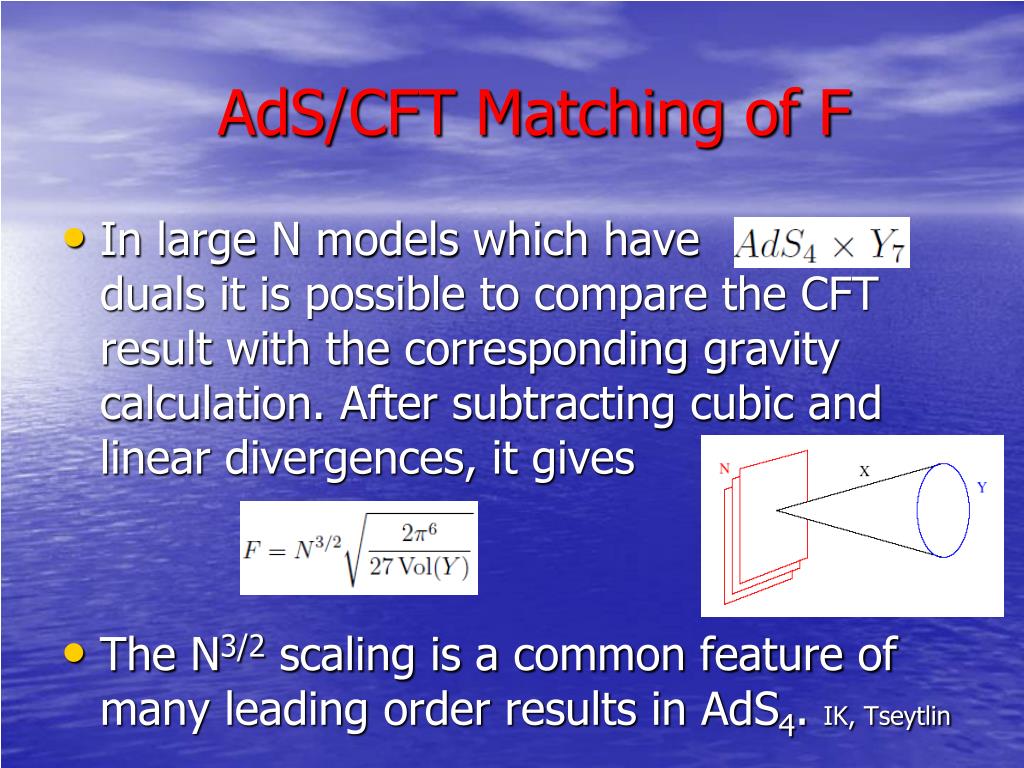 AdS/CFT Matching of F

• In large N models which have $AdS_4 \times Y_7$ duals it is possible to compare the CFT result with the corresponding gravity calculation. After subtracting cubic and linear divergences, it gives

$F = N^{3/2}\sqrt{\frac{2\pi^6}{27\,\mathrm{Vol}(Y)}}$

N
X
Y

• The $N^{3/2}$ scaling is a common feature of many leading order results in $AdS_4$. IK, Tseytlin